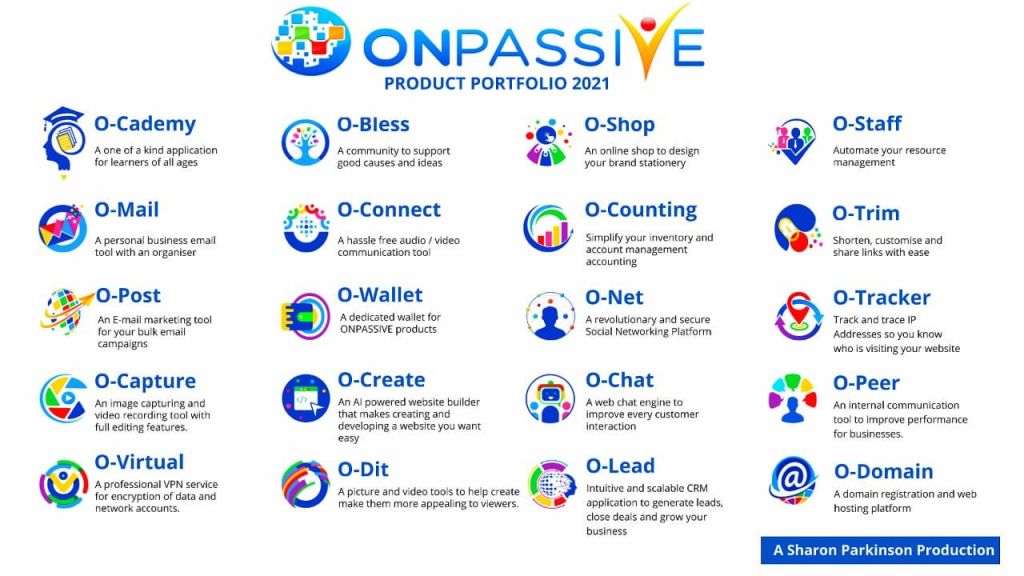 ONPASSIVE
PRODUCT PORTFOLIO 2021

O-Cademy
A one of a kind application for learners of all ages

O-Mail
A personal business email tool with an organiser

O-Post
An E-mail marketing tool for your bulk email campaigns

O-Capture
An image capturing and video recording tool with full editing features.

O-Virtual
A professional VPN service for encryption of data and network accounts.

O-Bless
A community to support good causes and ideas

O-Connect
A hassle free audio / video communication tool

O-Wallet
A dedicated wallet for ONPASSIVE products

O-Create
An AI powered website builder that makes creating and developing a website you want easy

O-Dit
A picture and video tools to help create make them more appealing to viewers.

O-Shop
An online shop to design your brand stationery

O-Counting
Simplify your inventory and account management accounting

O-Net
A revolutionary and secure Social Networking Platform

O-Chat
A web chat engine to improve every customer interaction

O-Lead
Intuitive and scalable CRM application to generate leads, close deals and grow your business

O-Staff
Automate your resource management

O-Trim
Shorten, customise and share links with ease

O-Tracker
Track and trace IP Addresses so you know who is visiting your website

O-Peer
An internal communication tool to improve performance for businesses.

O-Domain
A domain registration and web hosting platform

A Sharon Parkinson Production